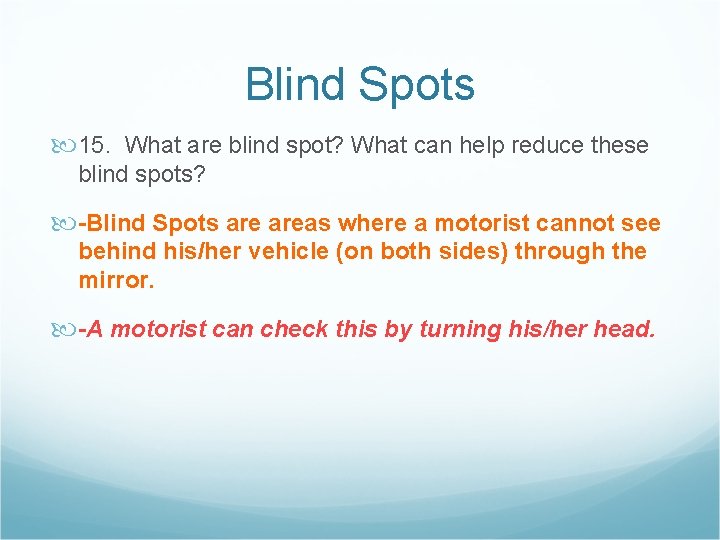 Blind Spots

15. What are blind spot? What can help reduce these blind spots?

-Blind Spots are areas where a motorist cannot see behind his/her vehicle (on both sides) through the mirror.

-A motorist can check this by turning his/her head.